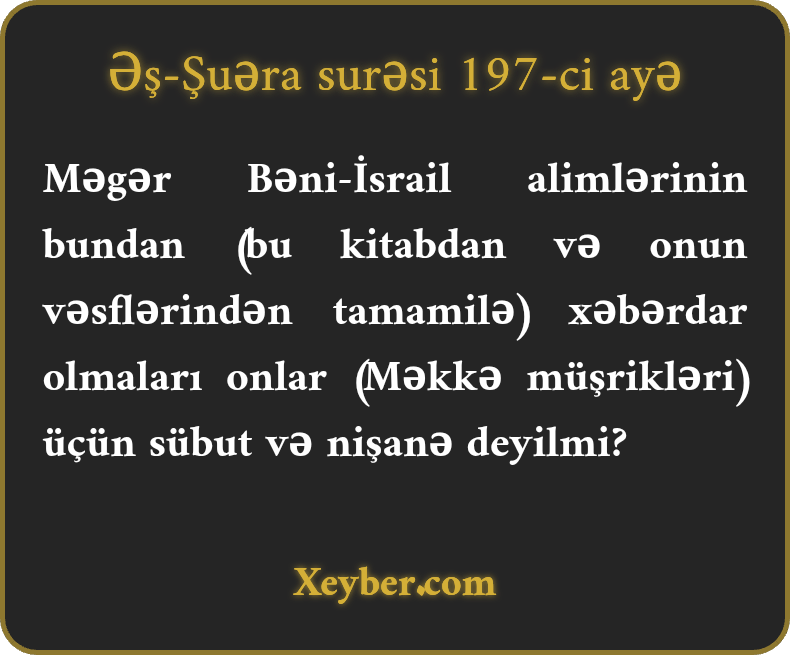 Əş-Şuəra surəsi 197-ci ayə

Məgər Bəni-İsrail alimlərinin bundan (bu kitabdan və onun vəsflərindən tamamilə) xəbərdar olmaları onlar (Məkkə müşrikləri) üçün sübut və nişanə deyilmi?

Xeyber.com